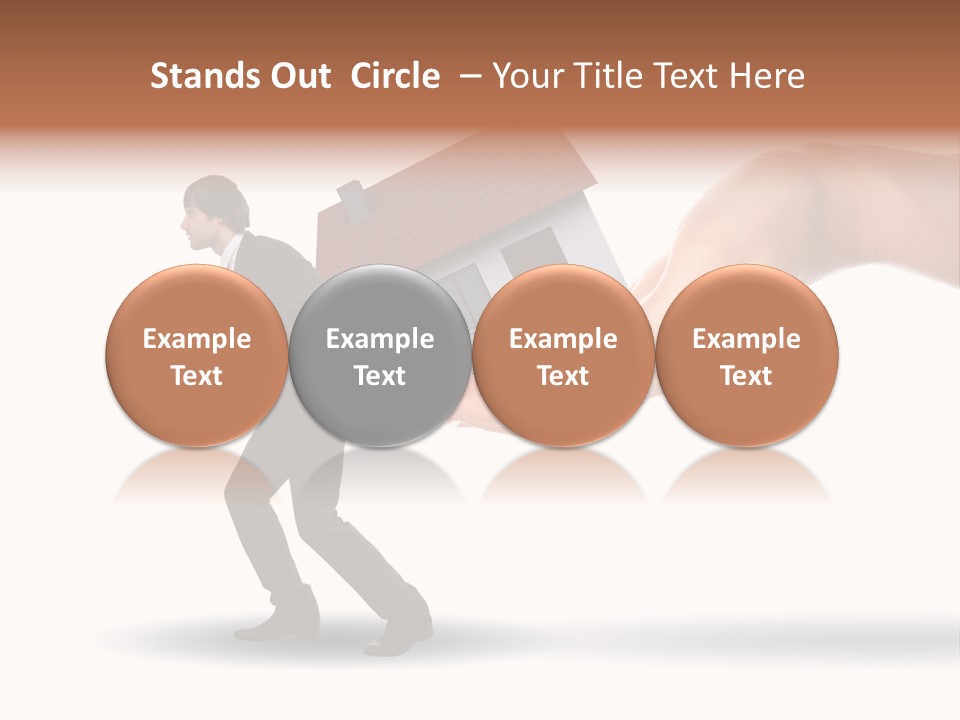 Stands Out Circle – Your Title Text Here

Example Text

Example Text

Example Text

Example Text